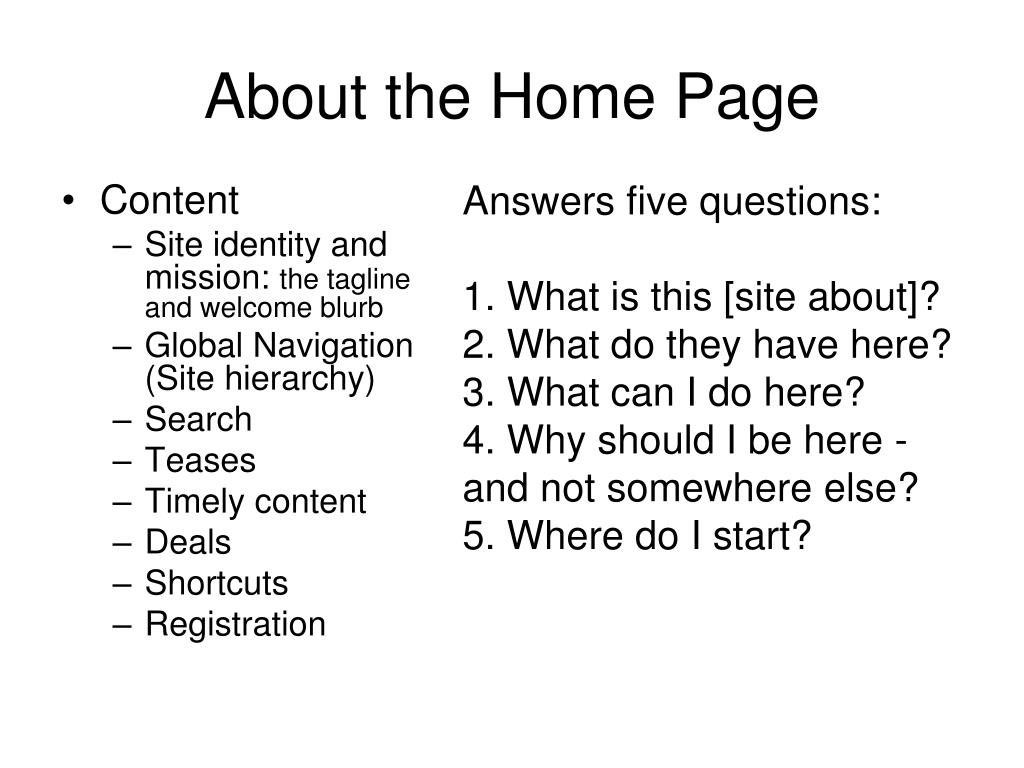 About the Home Page

• Content
– Site identity and mission: the tagline and welcome blurb
– Global Navigation (Site hierarchy)
– Search
– Teases
– Timely content
– Deals
– Shortcuts
– Registration

Answers five questions:

1. What is this [site about]?
2. What do they have here?
3. What can I do here?
4. Why should I be here - and not somewhere else?
5. Where do I start?